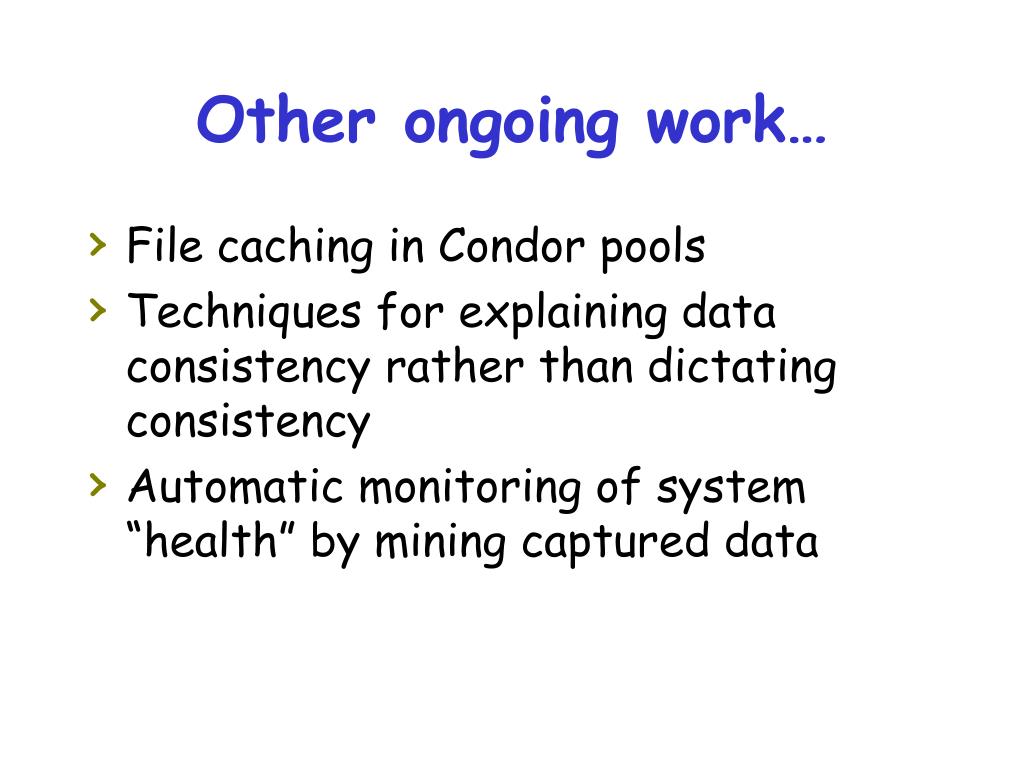 Other ongoing work…

› File caching in Condor pools
› Techniques for explaining data consistency rather than dictating consistency
› Automatic monitoring of system “health” by mining captured data